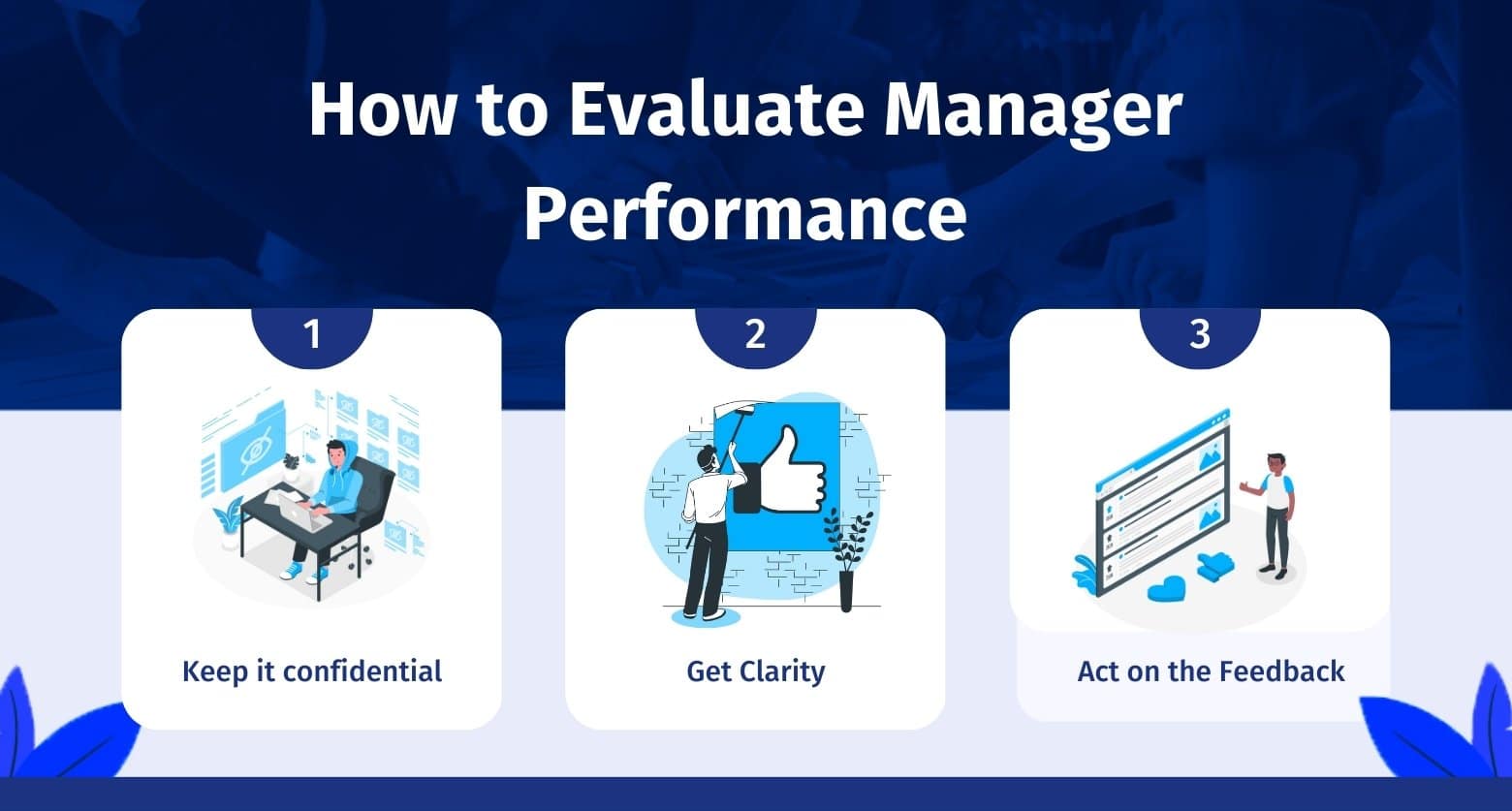 How to Evaluate Manager Performance

1

Keep it confidential

2

Get Clarity

3

Act on the Feedback